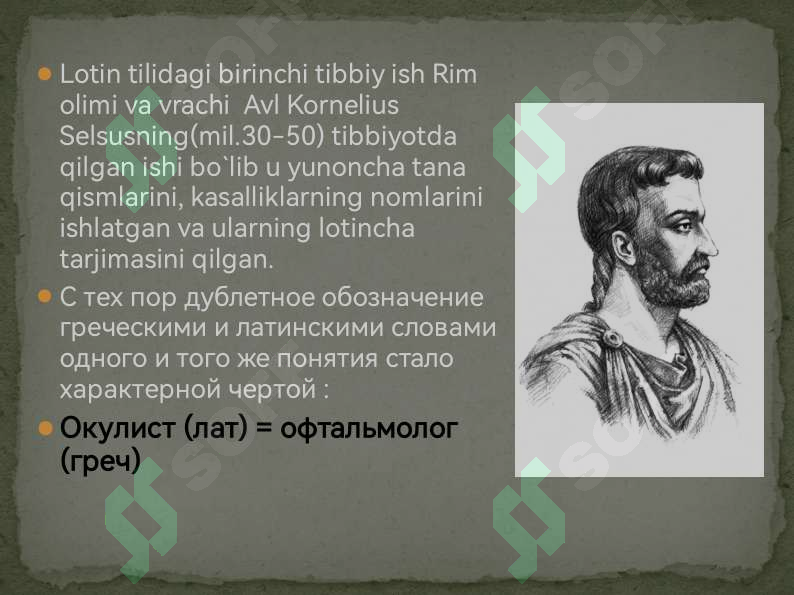 Lotin tilidagi birinchi tibbiy ish Rim olimi va vrachi Avl Kornelius Selsusning(mil.30-50) tibbiyotda qilgan ishi bo`lib u yunoncha tana qismlarini, kasalliklarning nomlarini ishlatgan va ularning lotincha tarjimasini qilgan.

С тех пор дублетное обозначение греческими и латинскими словами одного и того же понятия стало характерной чертой :

Окулист (лат) = офтальмолог (греч)